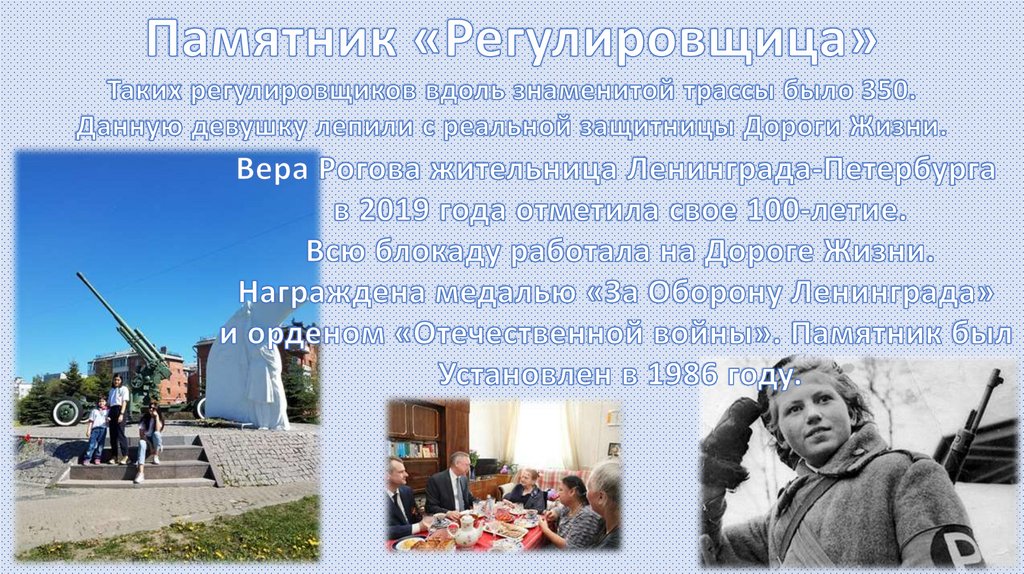 Памятник «Регулировщица»

Таких регулировщиков вдоль знаменитой трассы было 350. Данную девушку лепили с реальной защитницы Дороги Жизни.

Вера Рогова жительница Ленинграда-Петербурга в 2019 года отметила свое 100-летие. Всю блокаду работала на Дороге Жизни. Награждена медалью «За Оборону Ленинграда» и орденом «Отечественной войны». Памятник был Установлен в 1986 году.

Р